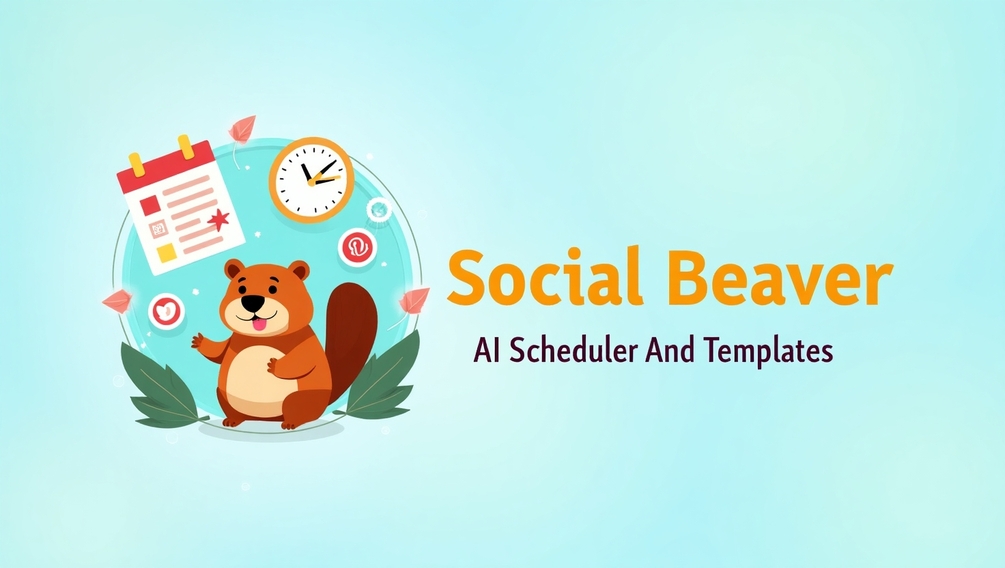 Social Beaver

AI Scheduler And Templates